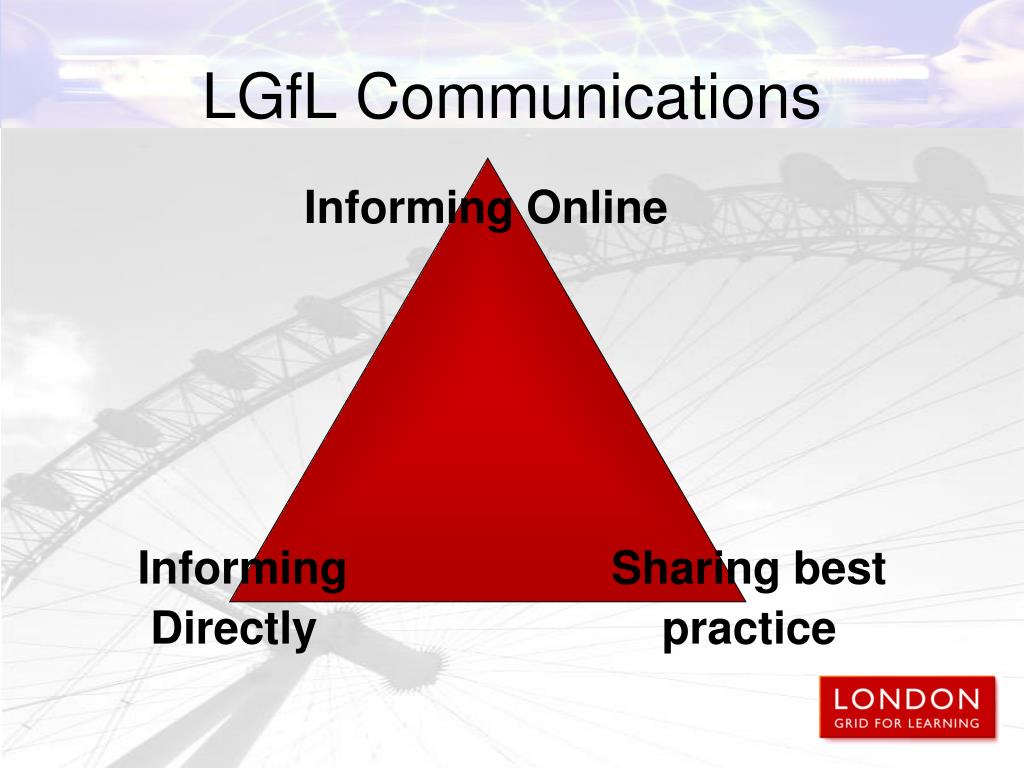 LGfL Communications

Informing Online

Informing Directly

Sharing best practice

LONDON
GRID FOR LEARNING